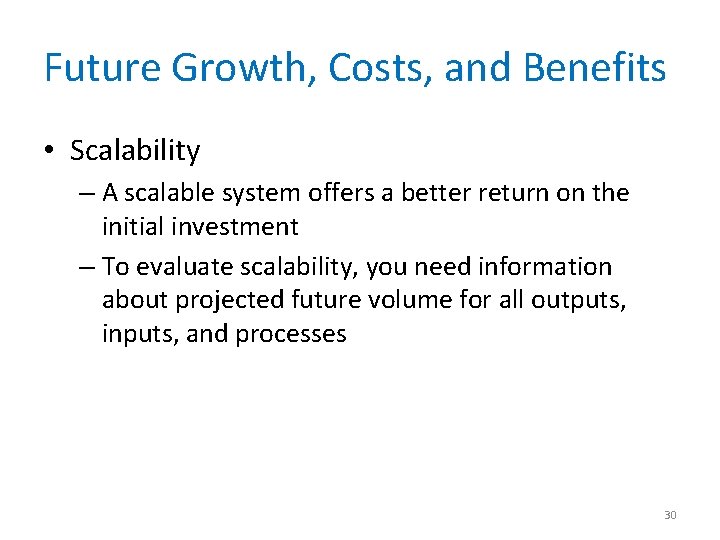 Future Growth, Costs, and Benefits

• Scalability

– A scalable system offers a better return on the initial investment

– To evaluate scalability, you need information about projected future volume for all outputs, inputs, and processes

30